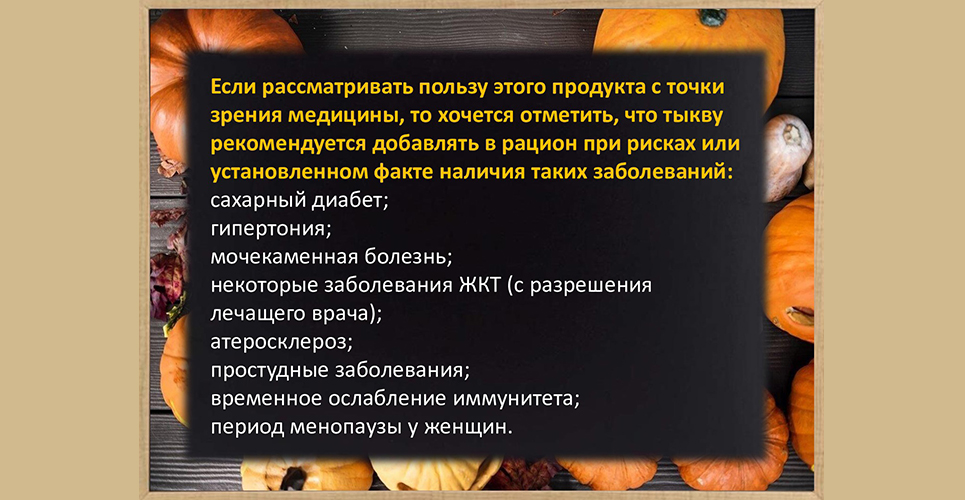 Если рассматривать пользу этого продукта с точки зрения медицины, то хочется отметить, что тыкву рекомендуется добавлять в рацион при рисках или установленном факте наличия таких заболеваний:
сахарный диабет;
гипертония;
мочекаменная болезнь;
некоторые заболевания ЖКТ (с разрешения лечащего врача);
атеросклероз;
простудные заболевания;
временное ослабление иммунитета;
период менопаузы у женщин.